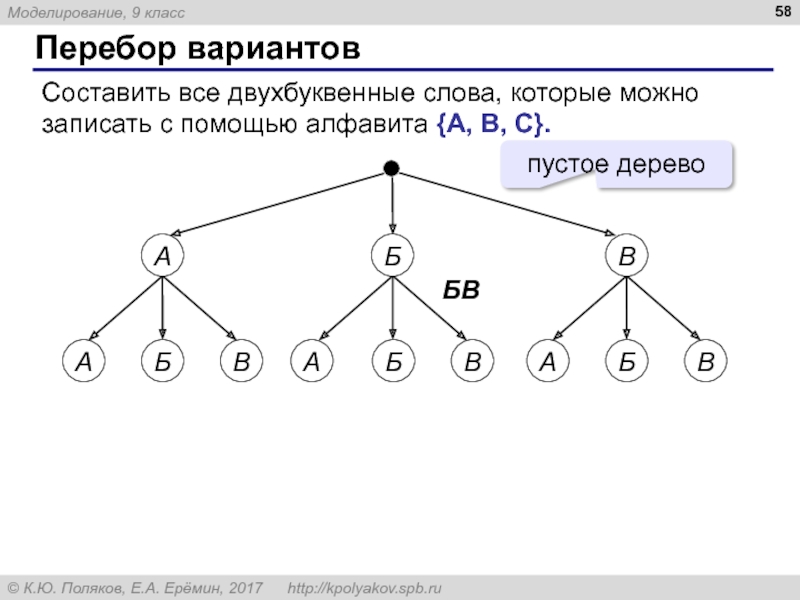 Моделирование, 9 класс

58

Перебор вариантов

Составить все двухбуквенные слова, которые можно записать с помощью алфавита {А, В, С}.

пустое дерево

А

Б

В

БВ

А

Б

В

А

Б

В

А

Б

В

© К.Ю. Поляков, Е.А. Ерёмин, 2017 http://kpolyakov.spb.ru